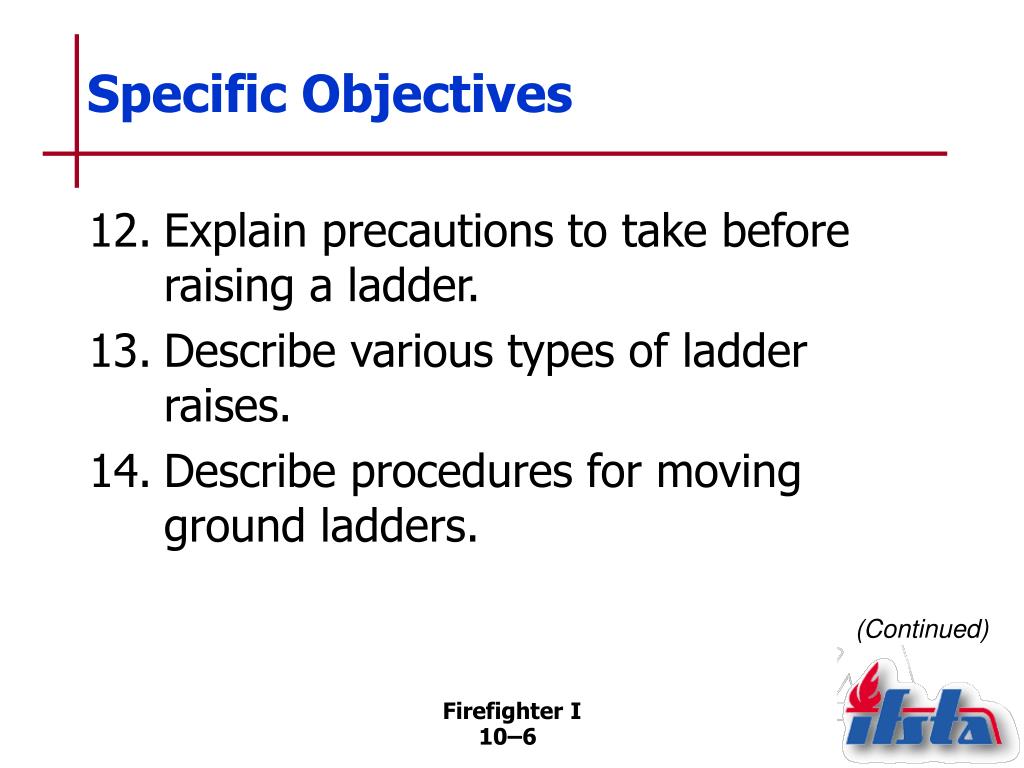 Specific Objectives

12. Explain precautions to take before raising a ladder.

13. Describe various types of ladder raises.

14. Describe procedures for moving ground ladders.

(Continued)

Firefighter I
10–6

ifsta